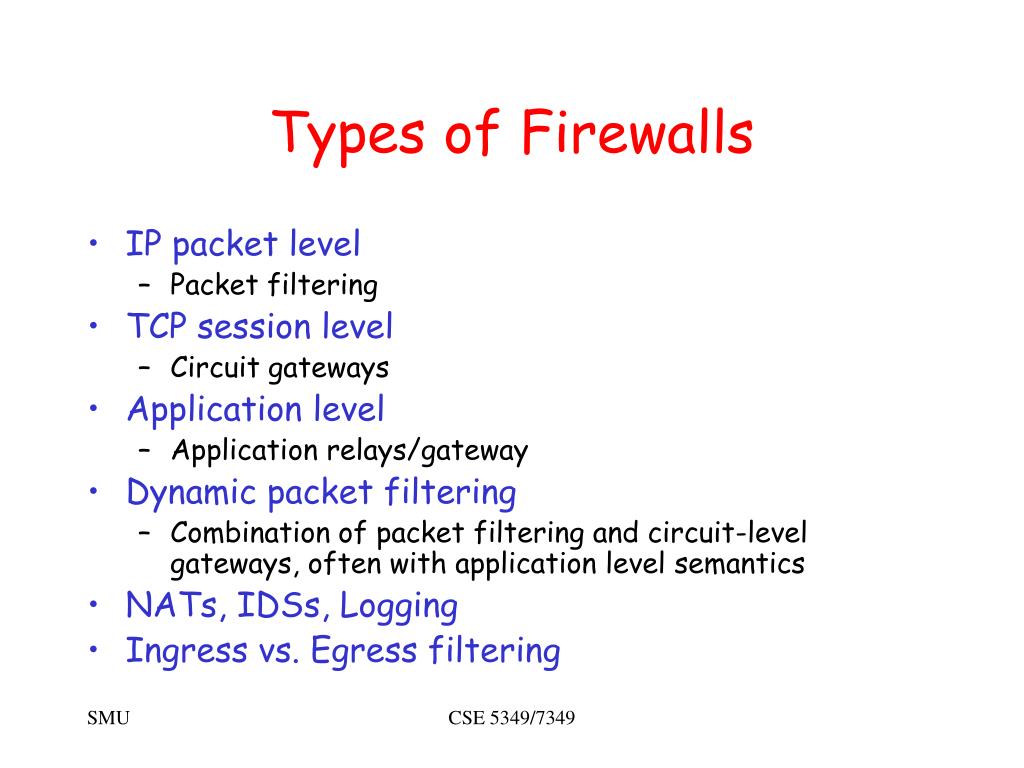 Types of Firewalls

• IP packet level
  – Packet filtering
• TCP session level
  – Circuit gateways
• Application level
  – Application relays/gateway
• Dynamic packet filtering
  – Combination of packet filtering and circuit-level gateways, often with application level semantics
• NATs, IDSs, Logging
• Ingress vs. Egress filtering

SMU

CSE 5349/7349